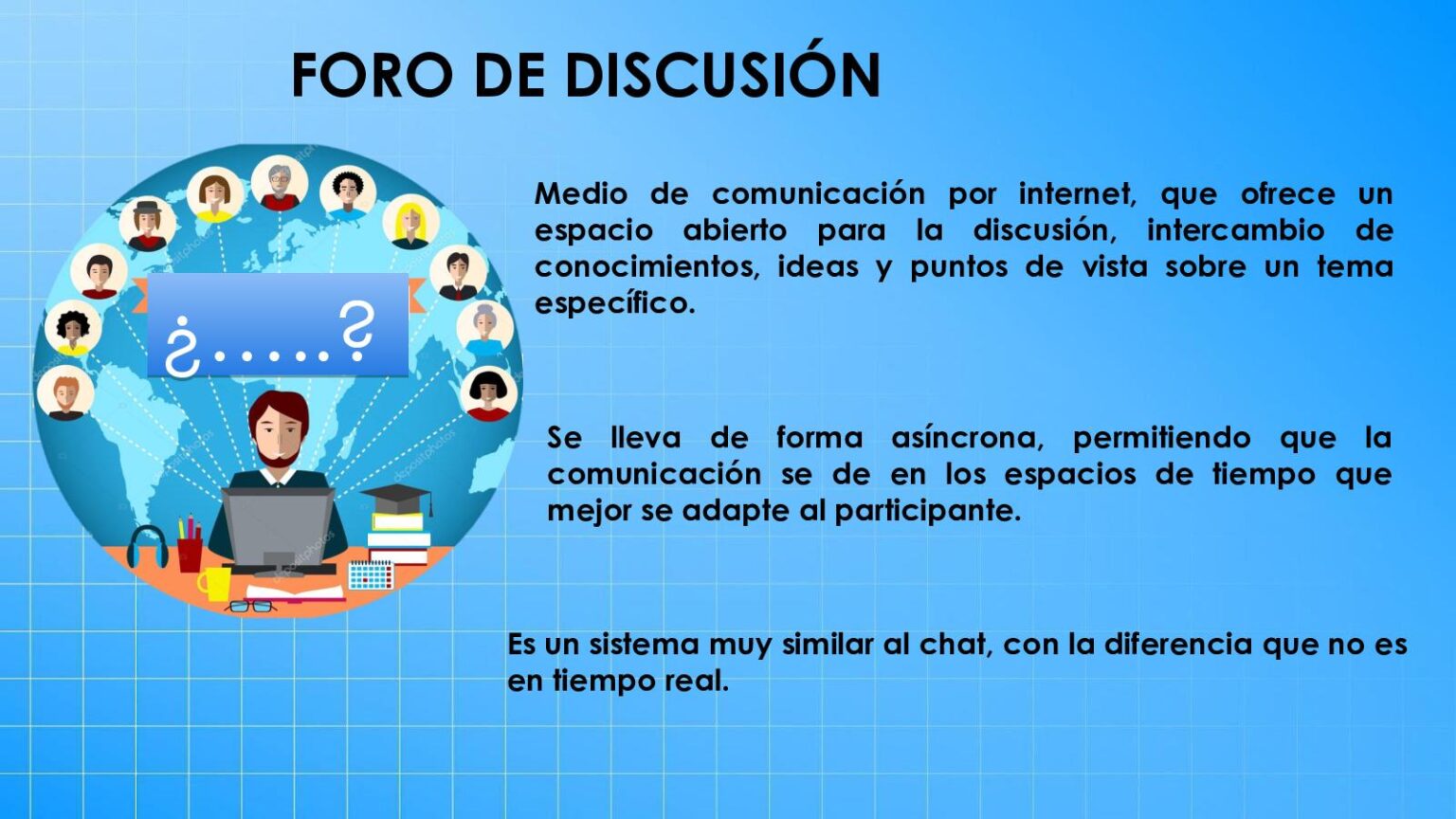 FORO DE DISCUSIÓN

¿.....?

Medio de comunicación por internet, que ofrece un espacio abierto para la discusión, intercambio de conocimientos, ideas y puntos de vista sobre un tema específico.

Se lleva de forma asíncrona, permitiendo que la comunicación se de en los espacios de tiempo que mejor se adapte al participante.

Es un sistema muy similar al chat, con la diferencia que no es en tiempo real.